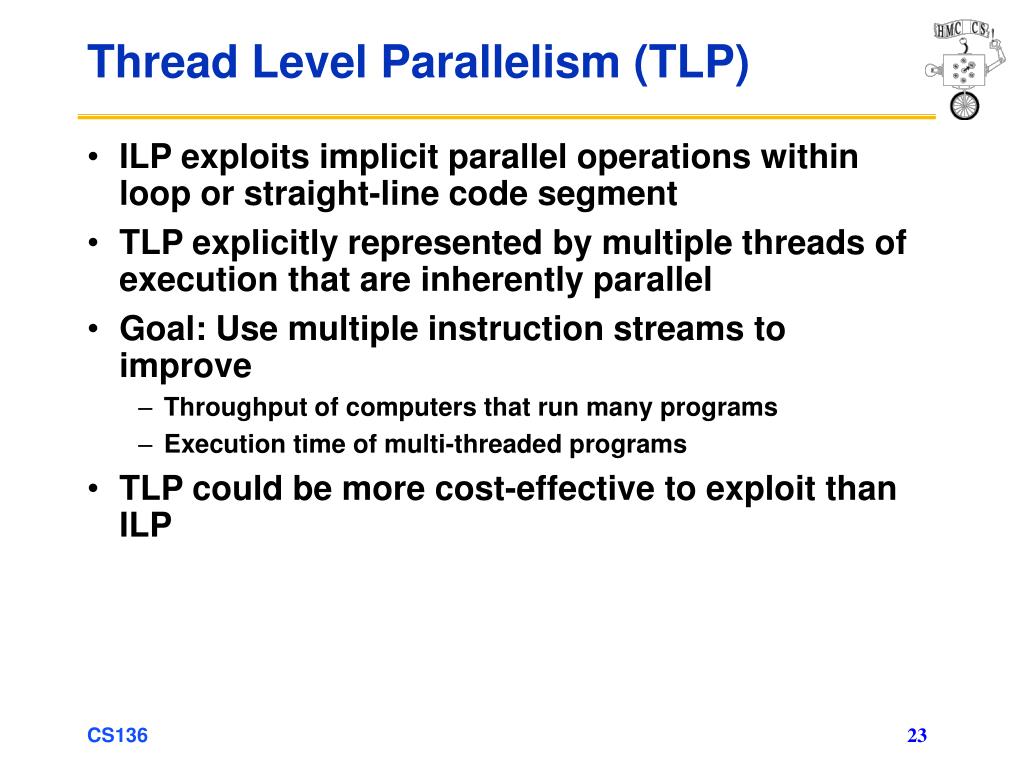 Thread Level Parallelism (TLP)

HMC CS

• ILP exploits implicit parallel operations within loop or straight-line code segment

• TLP explicitly represented by multiple threads of execution that are inherently parallel

• Goal: Use multiple instruction streams to improve

– Throughput of computers that run many programs

– Execution time of multi-threaded programs

• TLP could be more cost-effective to exploit than ILP

CS136

23